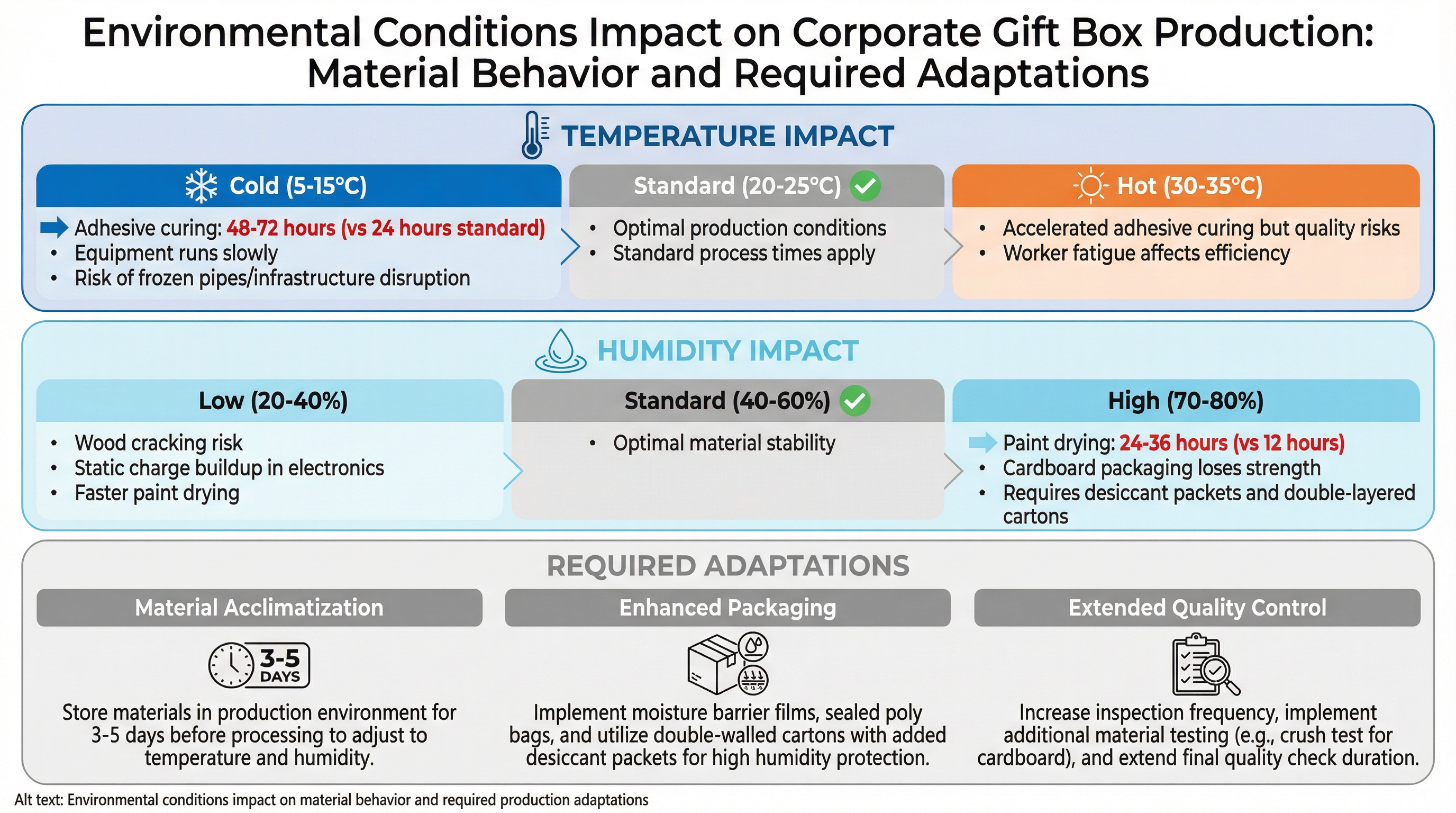 Environmental Conditions Impact on Corporate Gift Box Production: Material Behavior and Required Adaptations

TEMPERATURE IMPACT

Cold (5-15°C)

Adhesive curing: 48-72 hours (vs 24 hours standard)
• Equipment runs slowly
• Risk of frozen pipes/infrastructure disruption

Standard (20-25°C)

• Optimal production conditions
• Standard process times apply

Hot (30-35°C)

• Accelerated adhesive curing but quality risks
• Worker fatigue affects efficiency

HUMIDITY IMPACT

Low (20-40%)

• Wood cracking risk
• Static charge buildup in electronics
• Faster paint drying

Standard (40-60%)

• Optimal material stability

High (70-80%)

Paint drying: 24-36 hours (vs 12 hours)
• Cardboard packaging loses strength
• Requires desiccant packets and double-layered cartons

REQUIRED ADAPTATIONS

Material Acclimatization

3-5 DAYS

Store materials in production environment for 3-5 days before processing to adjust to temperature and humidity.

Enhanced Packaging

Implement moisture barrier films, sealed poly bags, and utilize double-walled cartons with added desiccant packets for high humidity protection.

Extended Quality Control

Increase inspection frequency, implement additional material testing (e.g., crush test for cardboard), and extend final quality check duration.

Alt text: Environmental conditions impact on material behavior and required production adaptations